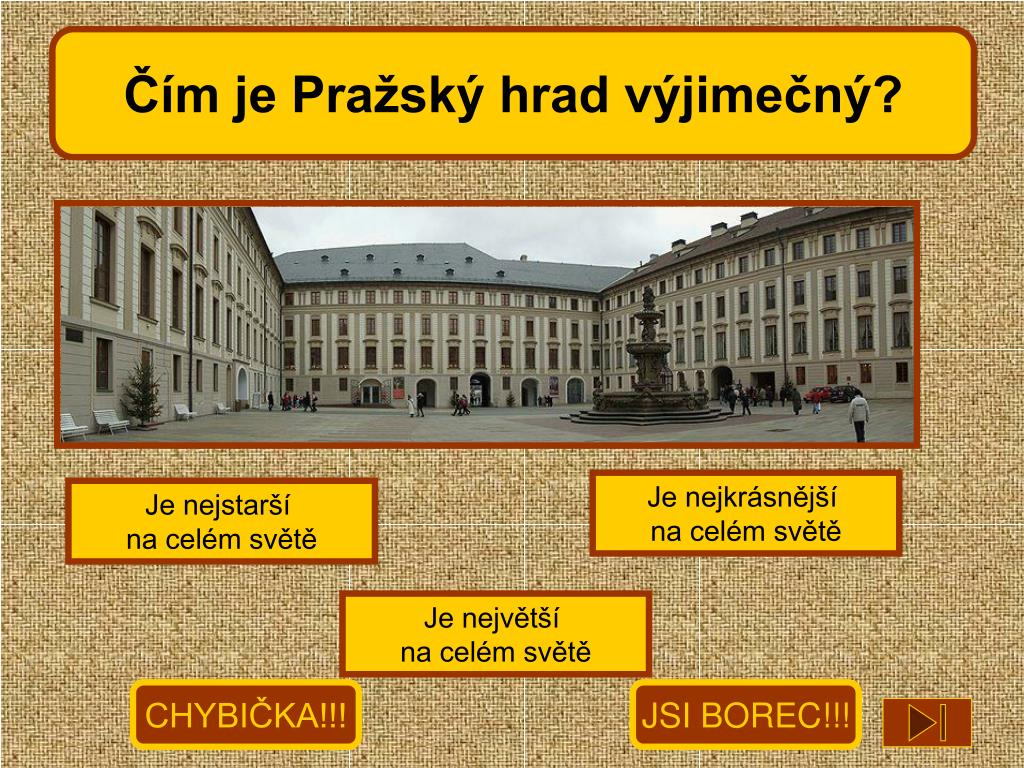 Čím je Pražský hrad výjimečný?

Je nejstarší
na celém světě

Je nejkrásnější
na celém světě

Je největší
na celém světě

CHYBIČKA!!!

JSI BOREC!!!